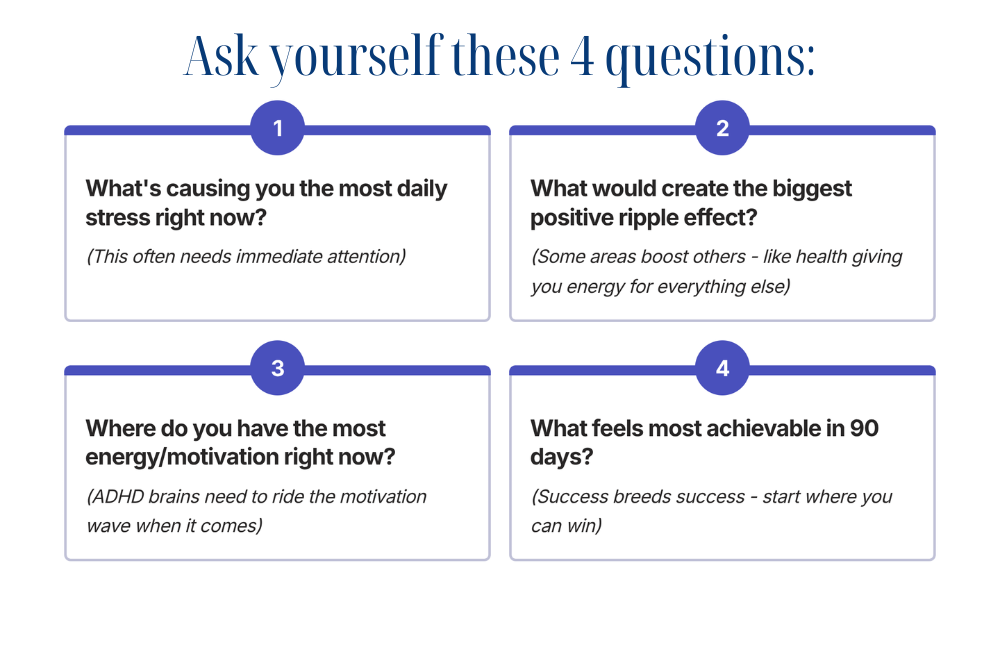 Ask yourself these 4 questions:

1

What's causing you the most daily stress right now?

(This often needs immediate attention)

2

What would create the biggest positive ripple effect?

(Some areas boost others - like health giving you energy for everything else)

3

Where do you have the most energy/motivation right now?

(ADHD brains need to ride the motivation wave when it comes)

4

What feels most achievable in 90 days?

(Success breeds success - start where you can win)